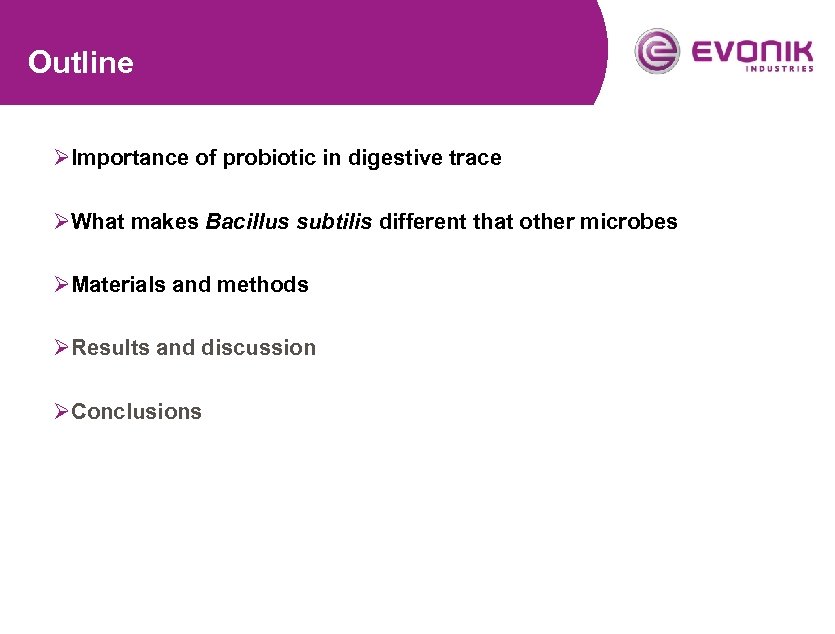 Outline

EVONIK INDUSTRIES

➢Importance of probiotic in digestive trace

➢What makes Bacillus subtilis different that other microbes

➢Materials and methods

➢Results and discussion

➢Conclusions